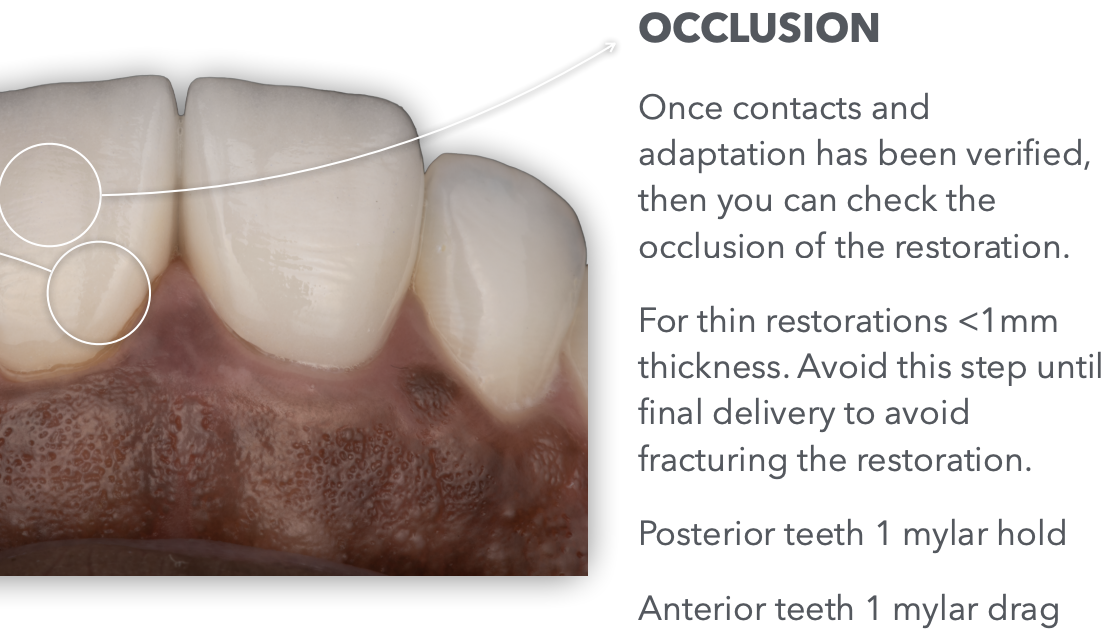 OCCLUSION

Once contacts and adaptation has been verified, then you can check the occlusion of the restoration.

For thin restorations <1mm thickness. Avoid this step until final delivery to avoid fracturing the restoration.

Posterior teeth 1 mylar hold

Anterior teeth 1 mylar drag